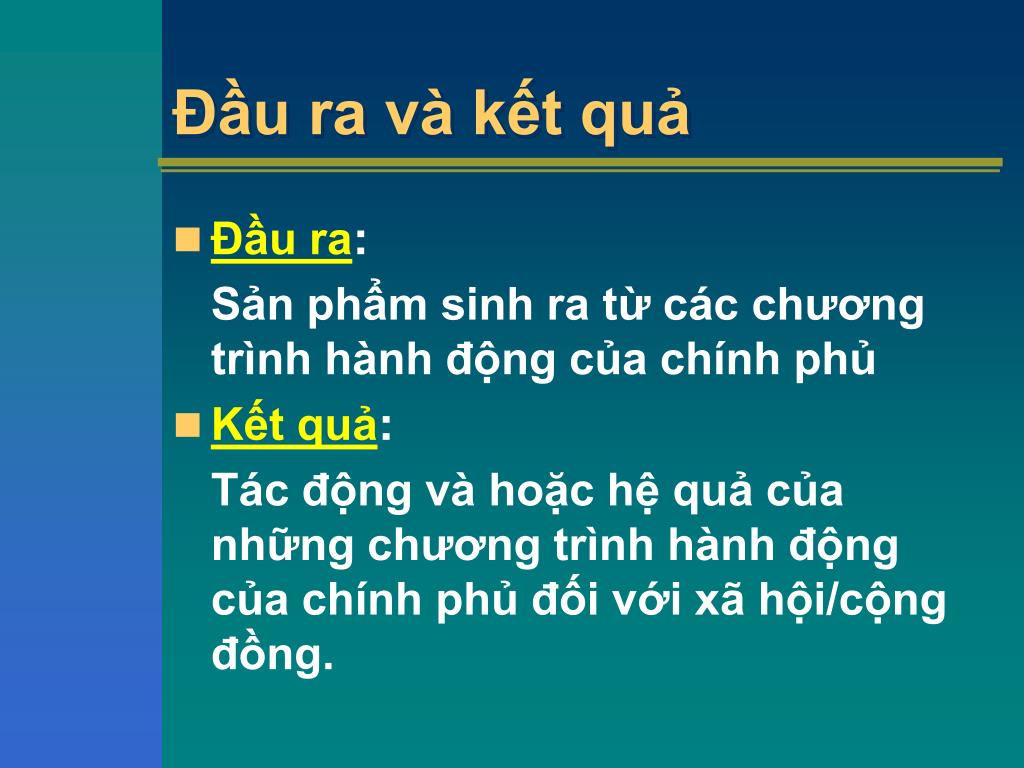 Đầu ra và kết quả

Đầu ra:
Sản phẩm sinh ra từ các chương trình hành động của chính phủ

Kết quả:
Tác động và hoặc hệ quả của những chương trình hành động của chính phủ đối với xã hội/cộng đồng.